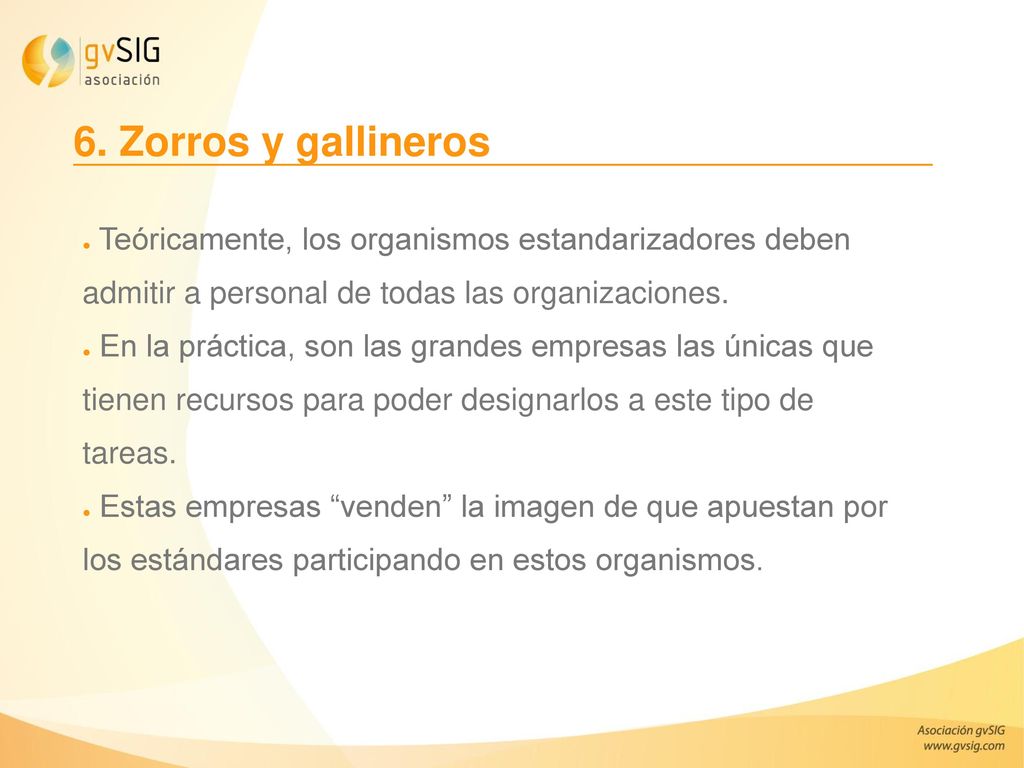 gvSIG
asociación

6. Zorros y gallineros

● Teóricamente, los organismos estandarizadores deben admitir a personal de todas las organizaciones.
● En la práctica, son las grandes empresas las únicas que tienen recursos para poder designarlos a este tipo de tareas.
● Estas empresas “venden” la imagen de que apuestan por los estándares participando en estos organismos.

Asociación gvSIG
www.gvsig.com